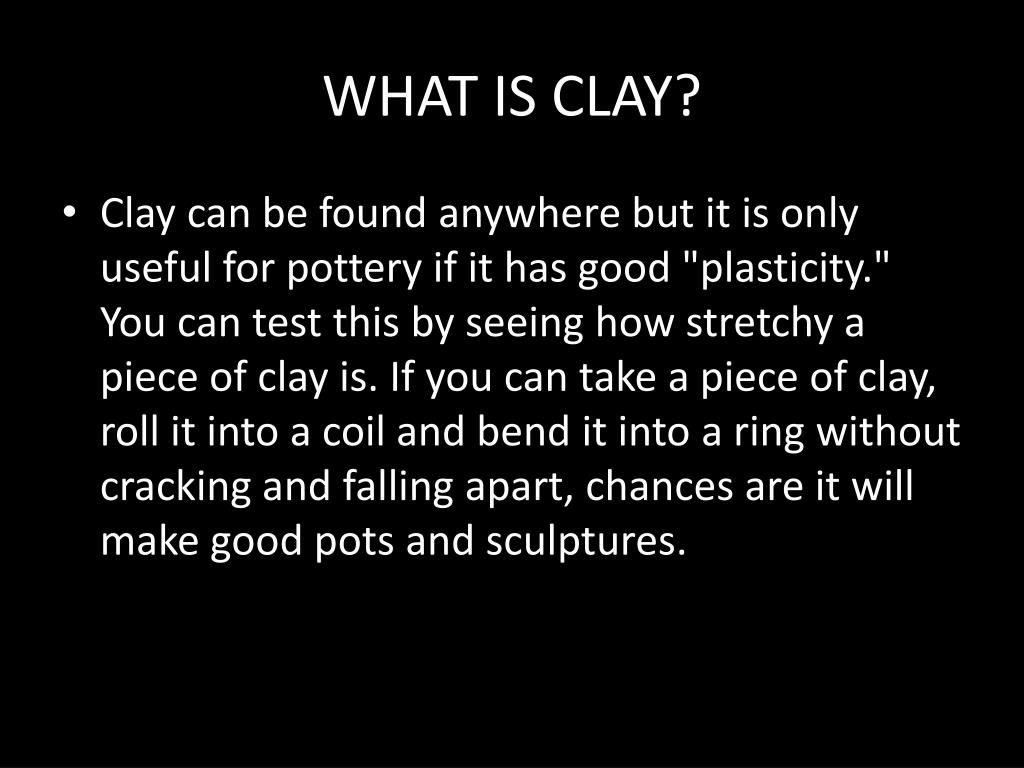 WHAT IS CLAY?

• Clay can be found anywhere but it is only useful for pottery if it has good "plasticity." You can test this by seeing how stretchy a piece of clay is. If you can take a piece of clay, roll it into a coil and bend it into a ring without cracking and falling apart, chances are it will make good pots and sculptures.